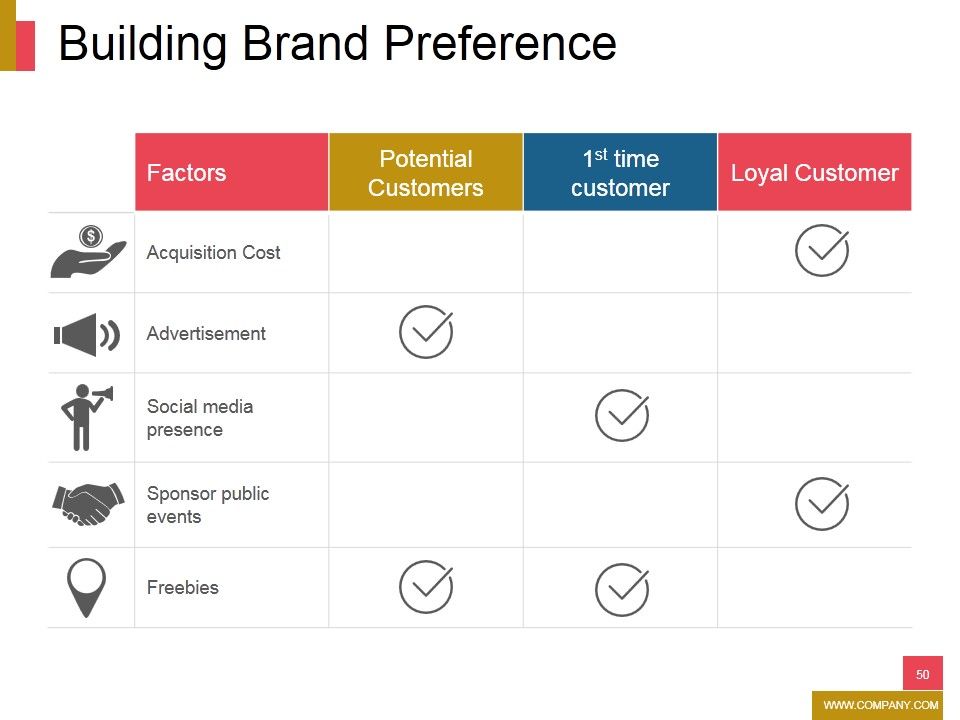 Building Brand Preference

| Factors | Potential Customers | 1$^{st}$ time customer | Loyal Customer |
|---|---|---|---|
| Acquisition Cost | | | ✓ |
| Advertisement | ✓ | | |
| Social media presence | | ✓ | |
| Sponsor public events | | | ✓ |
| Freebies | ✓ | ✓ | |

50

WWW.COMPANY.COM